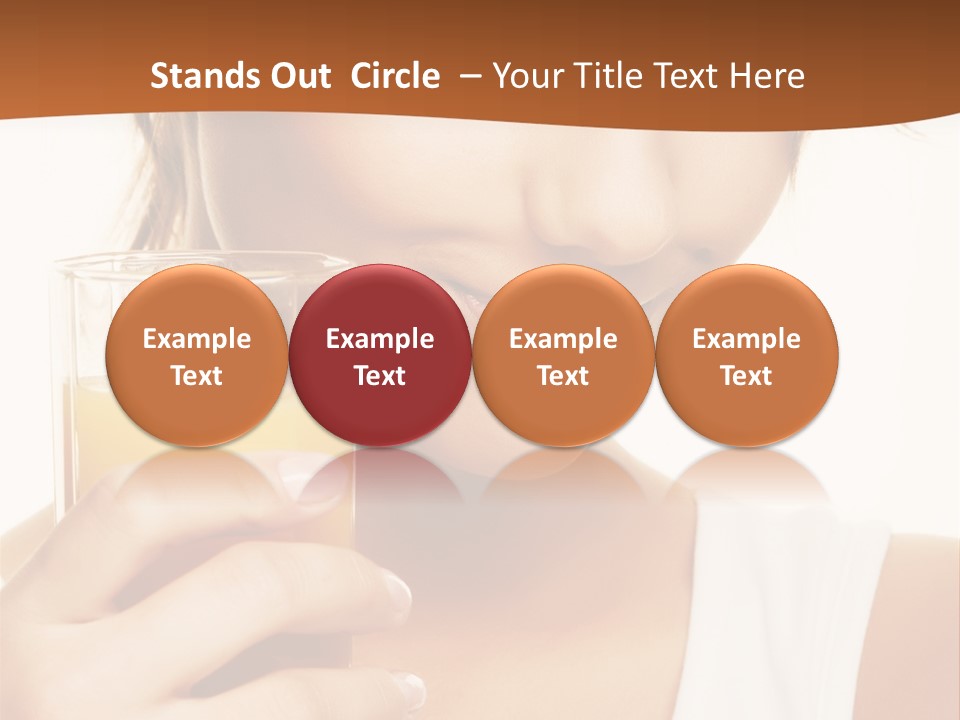 Stands Out Circle – Your Title Text Here

Example Text

Example Text

Example Text

Example Text